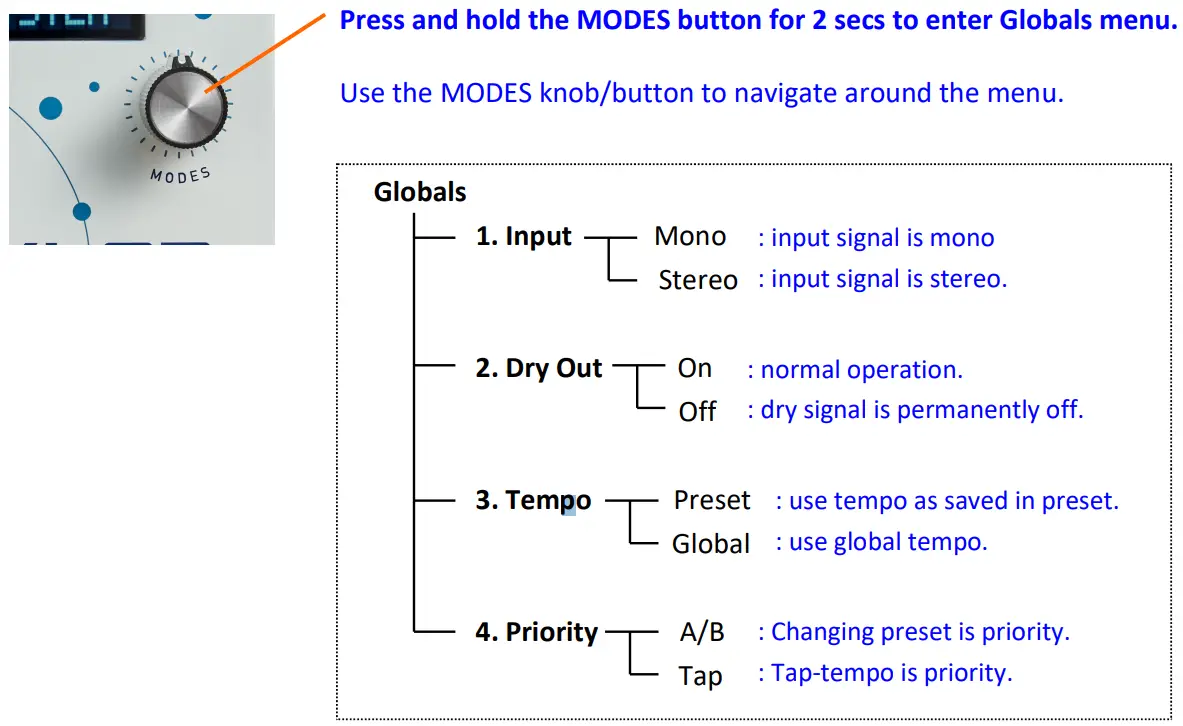 MODES

Press and hold the MODES button for 2 secs to enter Globals menu.

Use the MODES knob/button to navigate around the menu.

Globals

1. Input
Mono : input signal is mono
Stereo : input signal is stereo.

2. Dry Out
On : normal operation.
Off : dry signal is permanently off.

3. Tempo
Preset : use tempo as saved in preset.
Global : use global tempo.

4. Priority
A/B : Changing preset is priority.
Tap : Tap-tempo is priority.